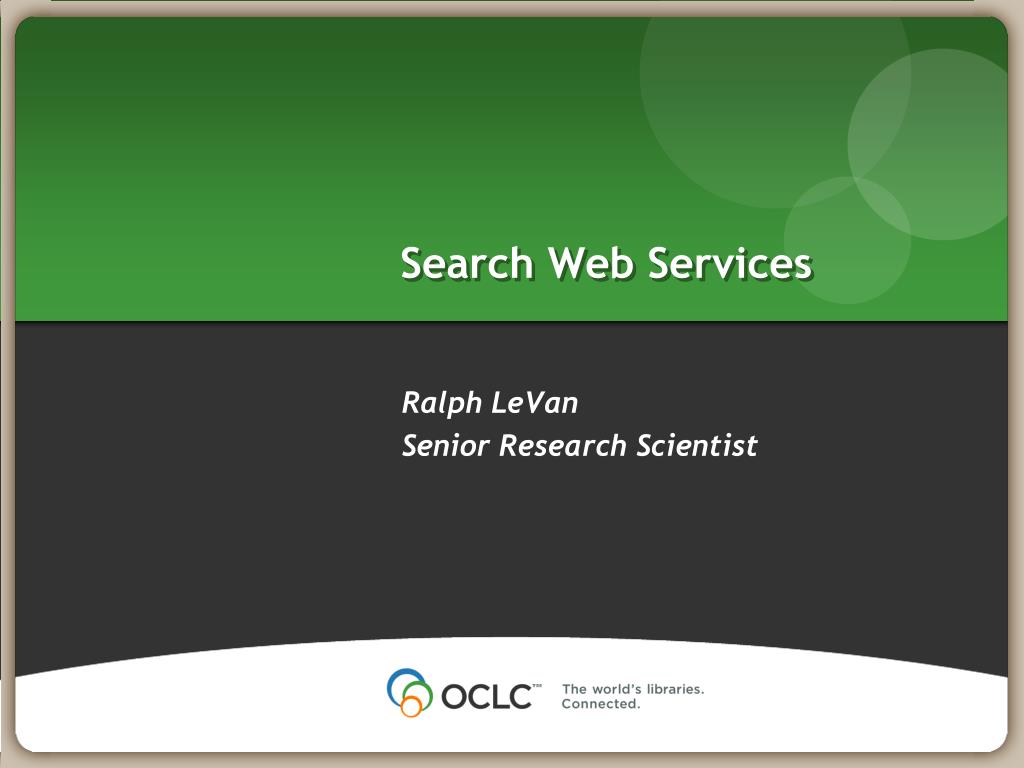 Search Web Services

Ralph LeVan
Senior Research Scientist

OCLC™ The world's libraries. Connected.